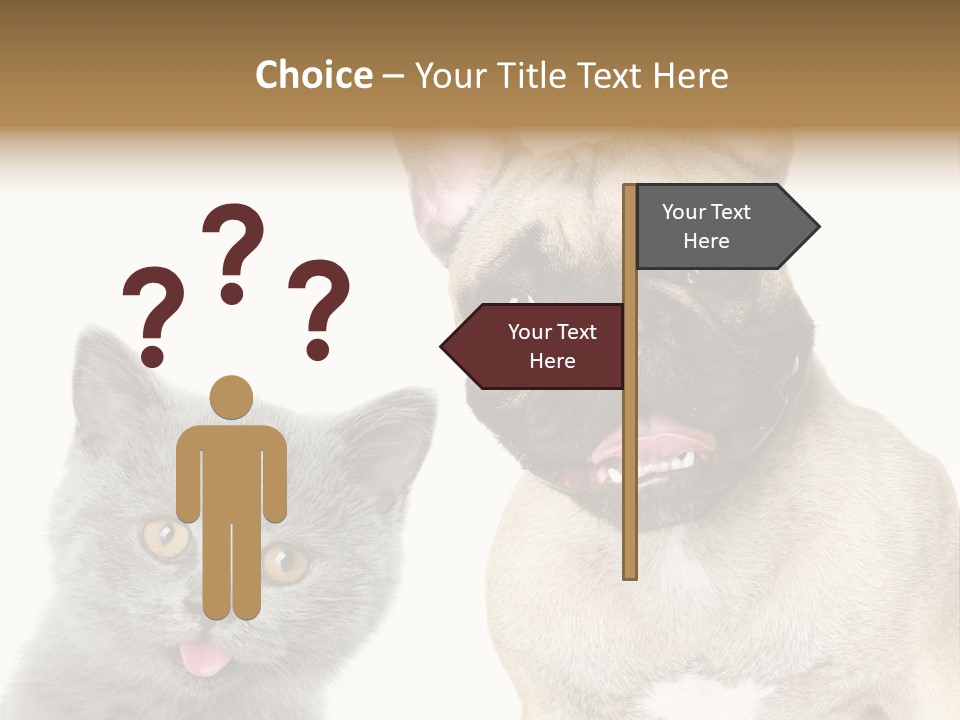 Choice – Your Title Text Here

? ? ?

Your Text Here

Your Text Here